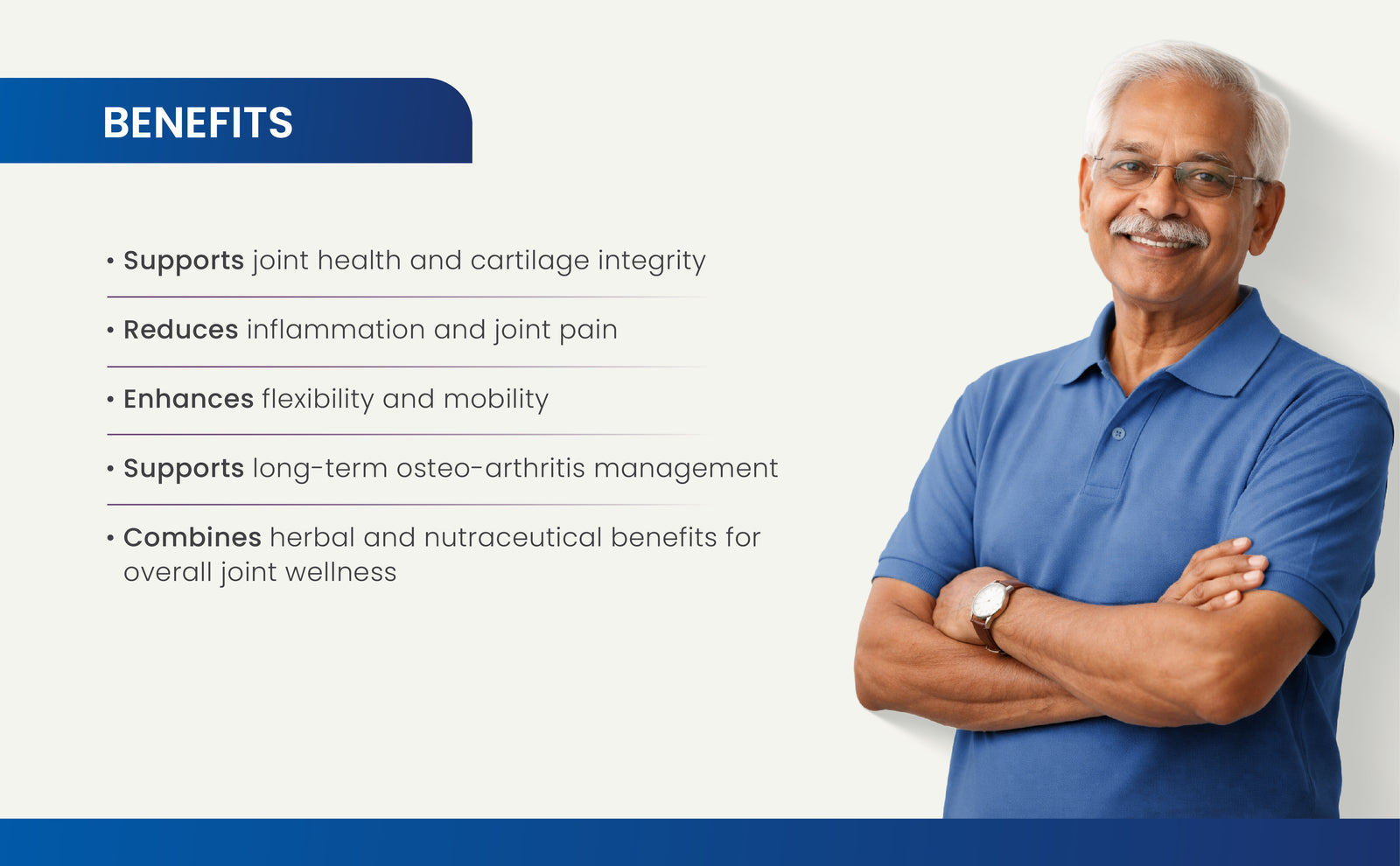 BENEFITS

• Supports joint health and cartilage integrity

• Reduces inflammation and joint pain

• Enhances flexibility and mobility

• Supports long-term osteo-arthritis management

• Combines herbal and nutraceutical benefits for overall joint wellness